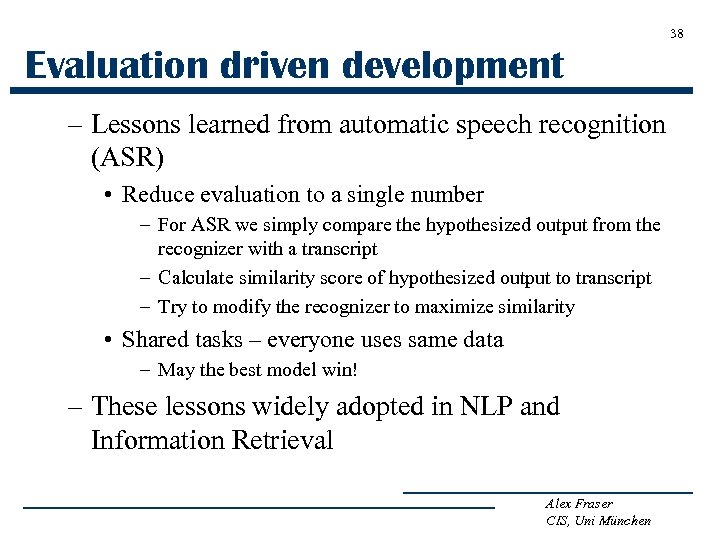 38

Evaluation driven development

– Lessons learned from automatic speech recognition (ASR)

• Reduce evaluation to a single number

– For ASR we simply compare the hypothesized output from the recognizer with a transcript

– Calculate similarity score of hypothesized output to transcript

– Try to modify the recognizer to maximize similarity

• Shared tasks – everyone uses same data

– May the best model win!

– These lessons widely adopted in NLP and Information Retrieval

Alex Fraser
CIS, Uni München